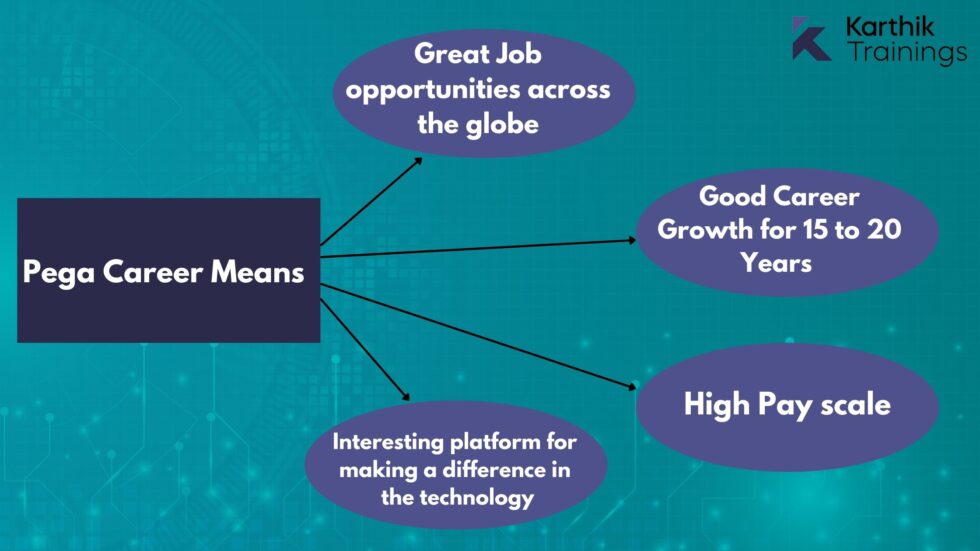 Karthik Trainings

Pega Career Means

Great Job opportunities across the globe

Good Career Growth for 15 to 20 Years

High Pay scale

Interesting platform for making a difference in the technology